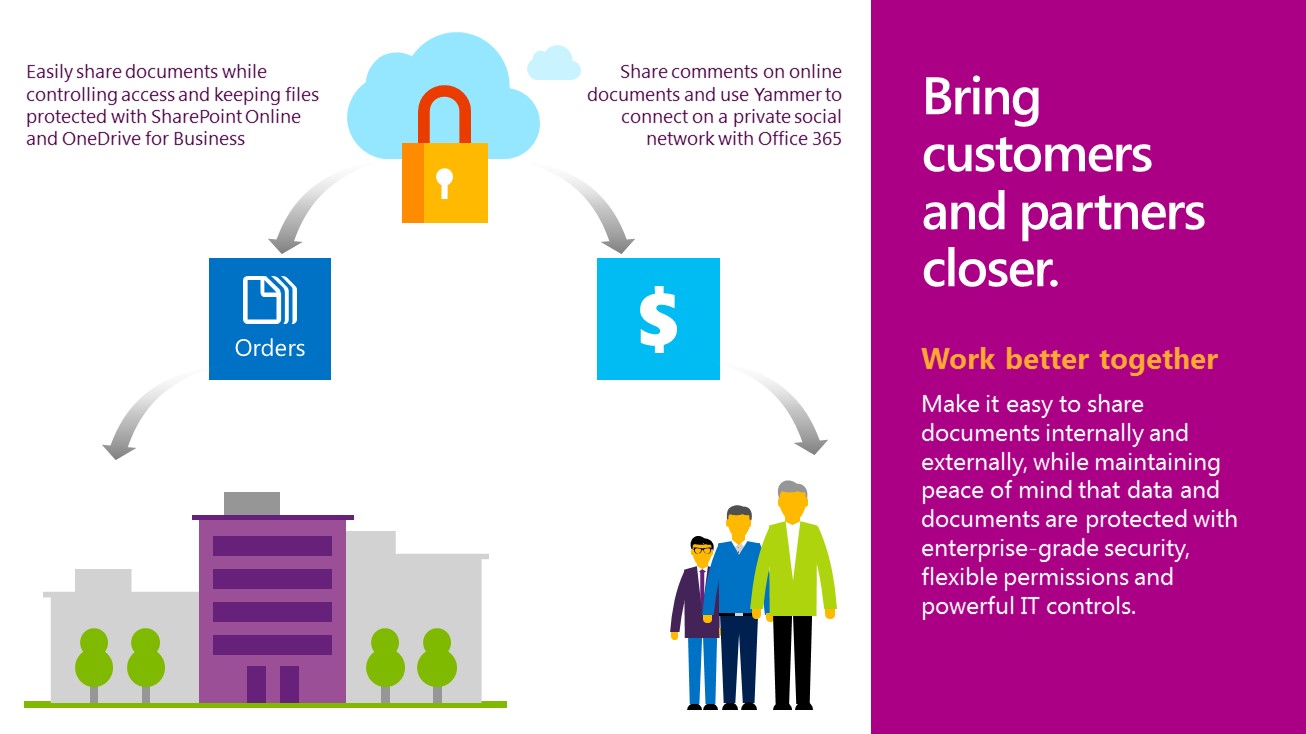 Easily share documents while controlling access and keeping files protected with SharePoint Online and OneDrive for Business

Share comments on online documents and use Yammer to connect on a private social network with Office 365

Orders

$

Bring customers and partners closer.

Work better together

Make it easy to share documents internally and externally, while maintaining peace of mind that data and documents are protected with enterprise-grade security, flexible permissions and powerful IT controls.